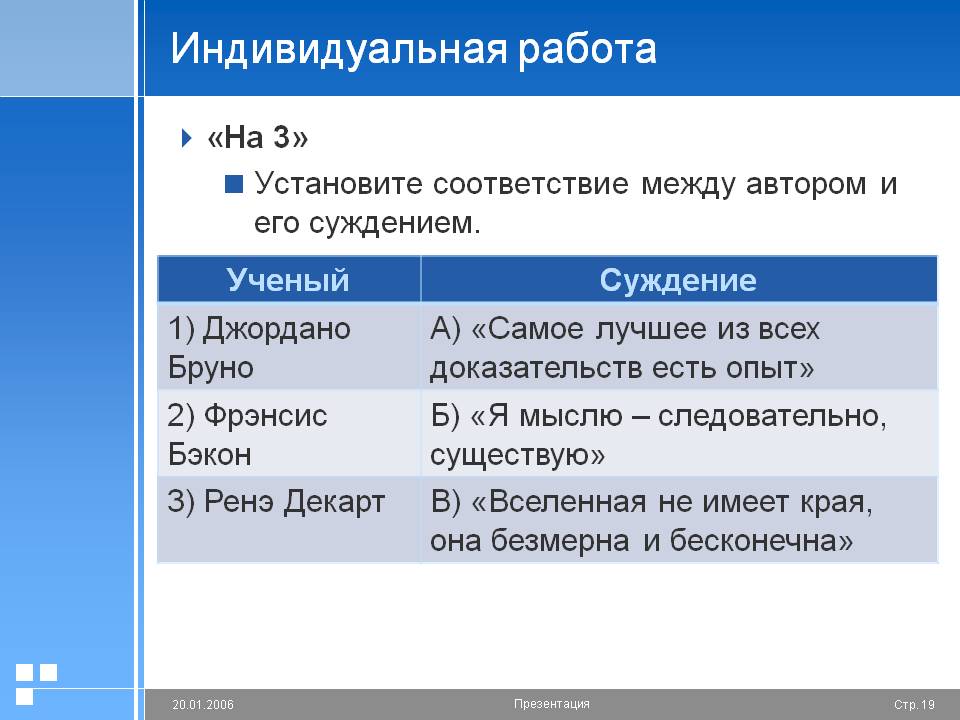 Индивидуальная работа

«На 3»

Установите соответствие между автором и его суждением.

| Ученый | Суждение |
|---|---|
| 1) Джордано Бруно | А) «Самое лучшее из всех доказательств есть опыт» |
| 2) Фрэнсис Бэкон | Б) «Я мыслю – следовательно, существую» |
| 3) Ренэ Декарт | В) «Вселенная не имеет края, она безмерна и бесконечна» |

20.01.2006

Презентация

Стр. 19